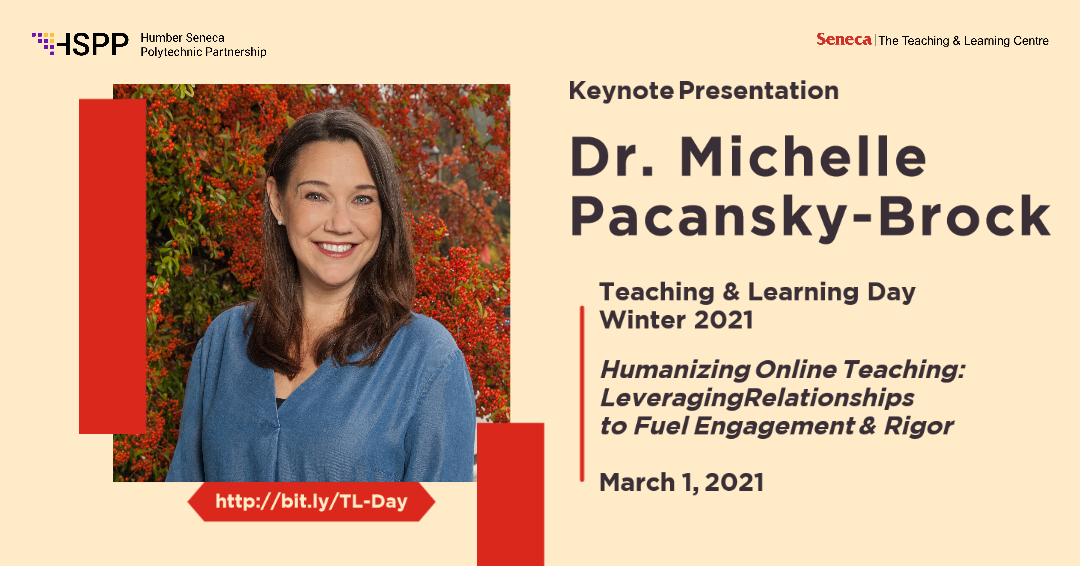 HSPP Humber Seneca Polytechnic Partnership

Seneca | The Teaching & Learning Centre

Keynote Presentation

Dr. Michelle Pacansky-Brock

Teaching & Learning Day Winter 2021

Humanizing Online Teaching: LeveragingRelationships to Fuel Engagement & Rigor

March 1, 2021

http://bit.ly/TL-Day